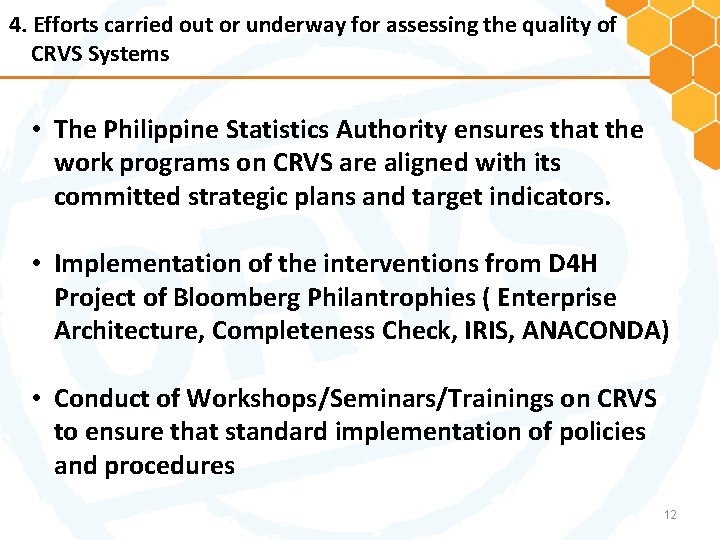 4. Efforts carried out or underway for assessing the quality of CRVS Systems

• The Philippine Statistics Authority ensures that the work programs on CRVS are aligned with its committed strategic plans and target indicators.

• Implementation of the interventions from D4H Project of Bloomberg Philantrophies ( Enterprise Architecture, Completeness Check, IRIS, ANACONDA)

• Conduct of Workshops/Seminars/Trainings on CRVS to ensure that standard implementation of policies and procedures

12